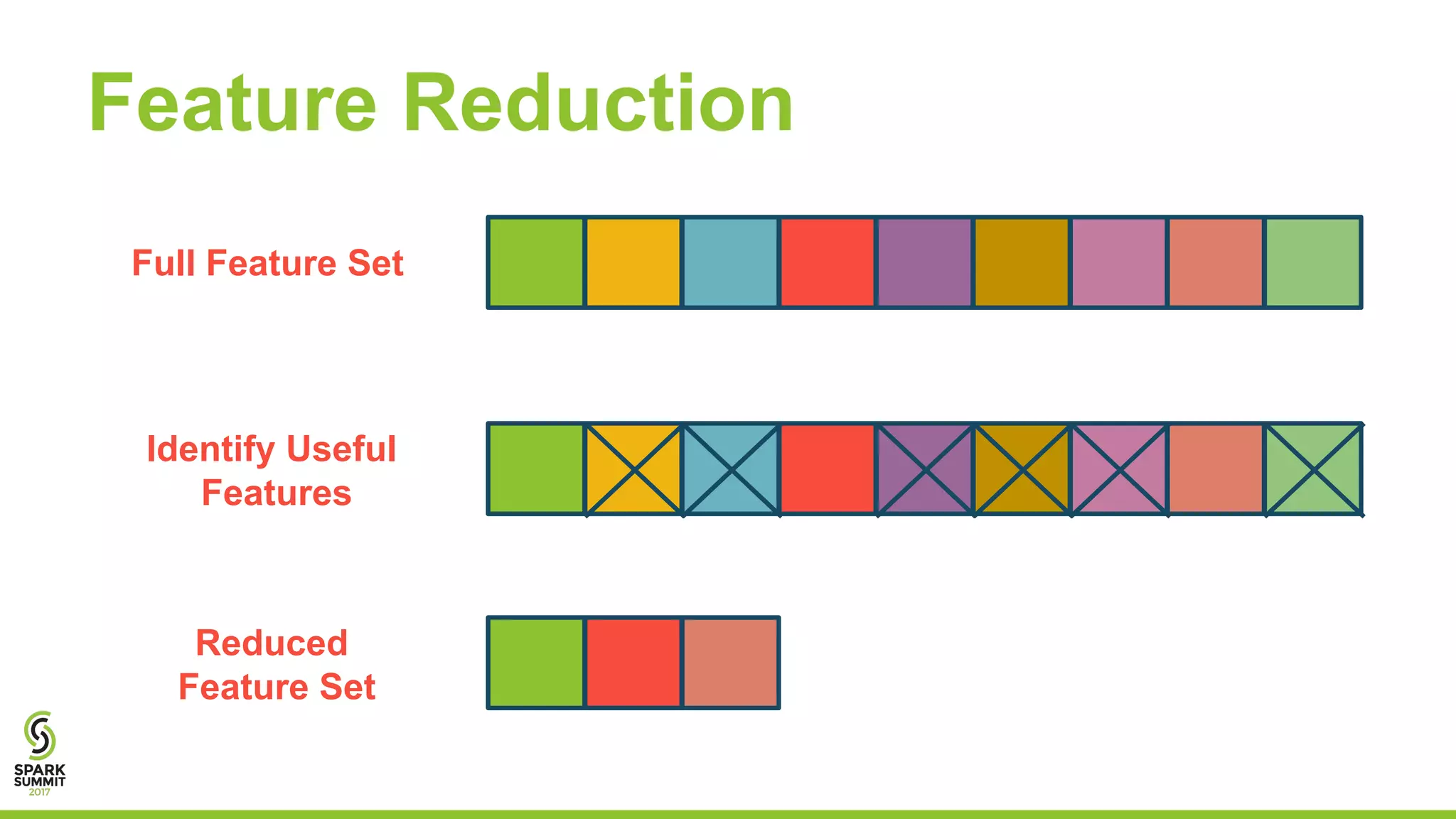 Feature Reduction

Full Feature Set

Identify Useful Features

Reduced Feature Set

SPARK SUMMIT 2017